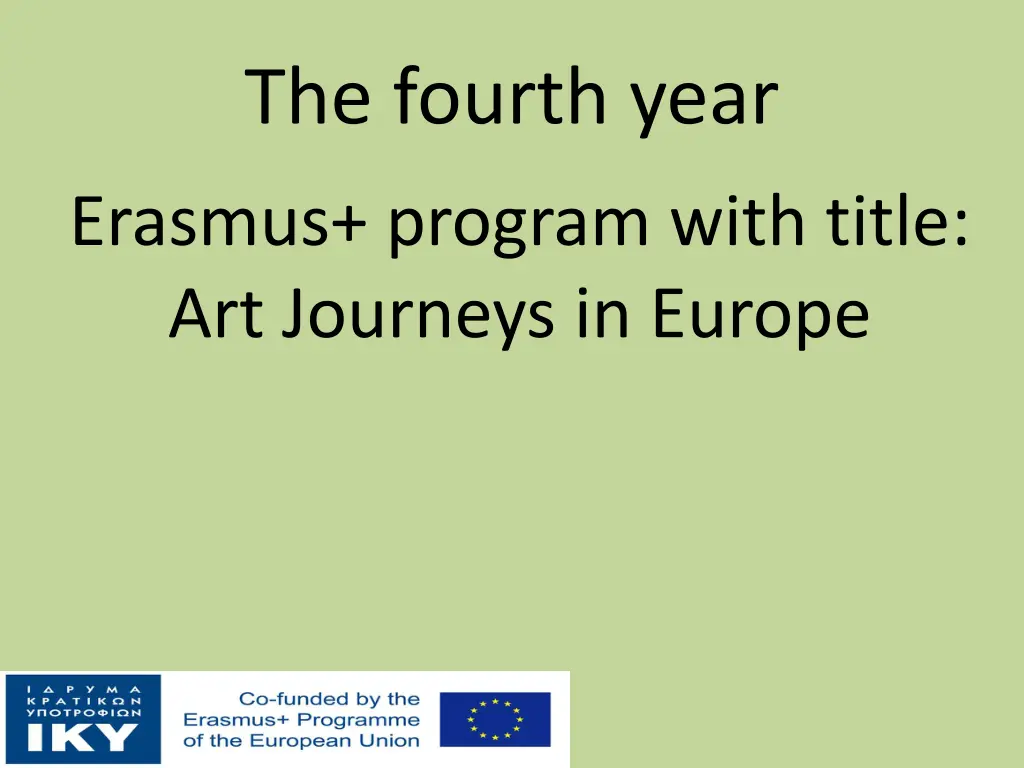 The fourth year

Erasmus+ program with title: Art Journeys in Europe

ΙΔΡΥΜΑ ΚΡΑΤΙΚΩΝ ΥΠΟΤΡΟΦΙΩΝ
IKY

Co-funded by the Erasmus+ Programme of the European Union